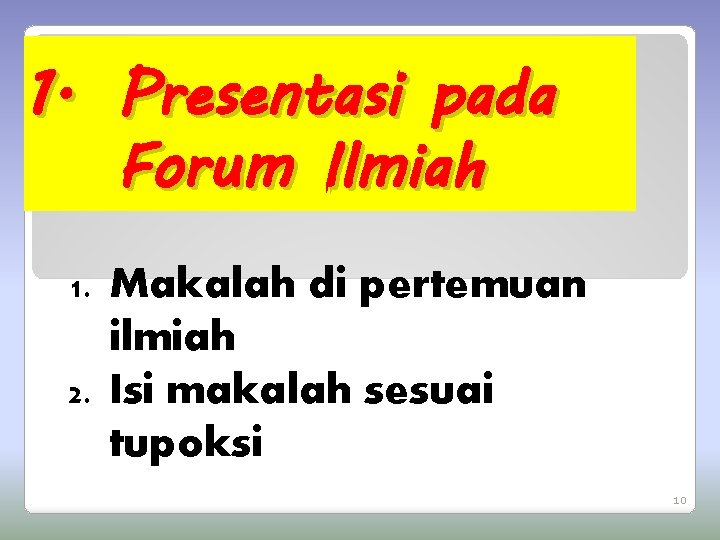 1. Presentasi pada Forum Ilmiah

1. Makalah di pertemuan ilmiah
2. Isi makalah sesuai tupoksi

10